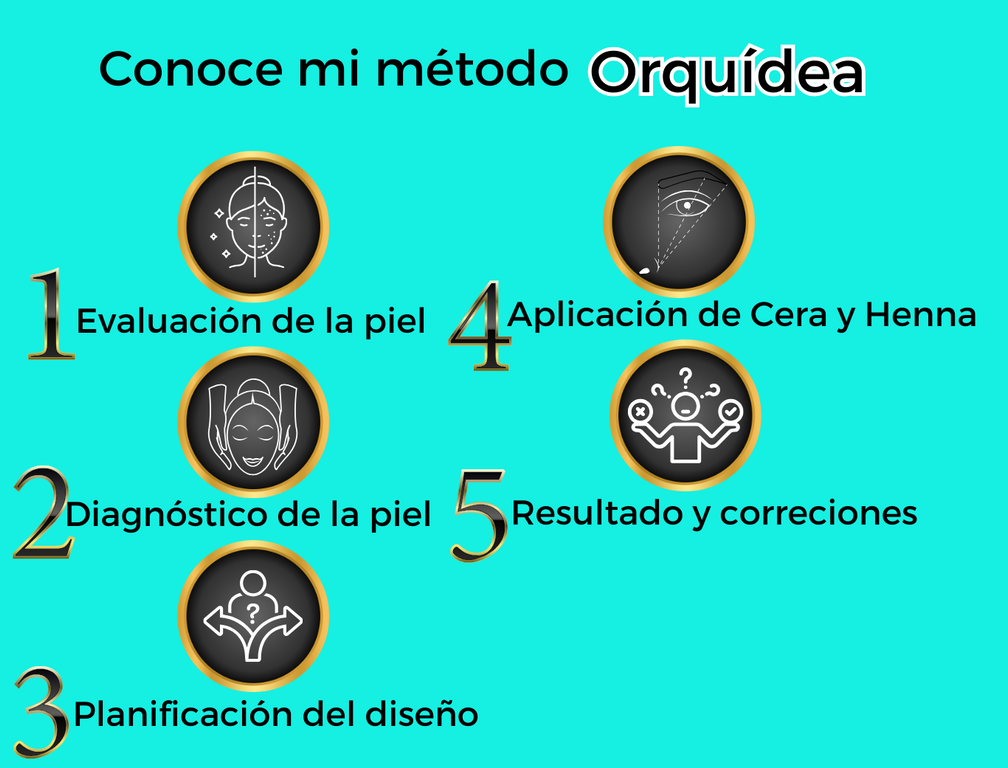 Conoce mi método Orquídea

1 Evaluación de la piel

2 Diagnóstico de la piel

3 Planificación del diseño

4 Aplicación de Cera y Henna

5 Resultado y correciones